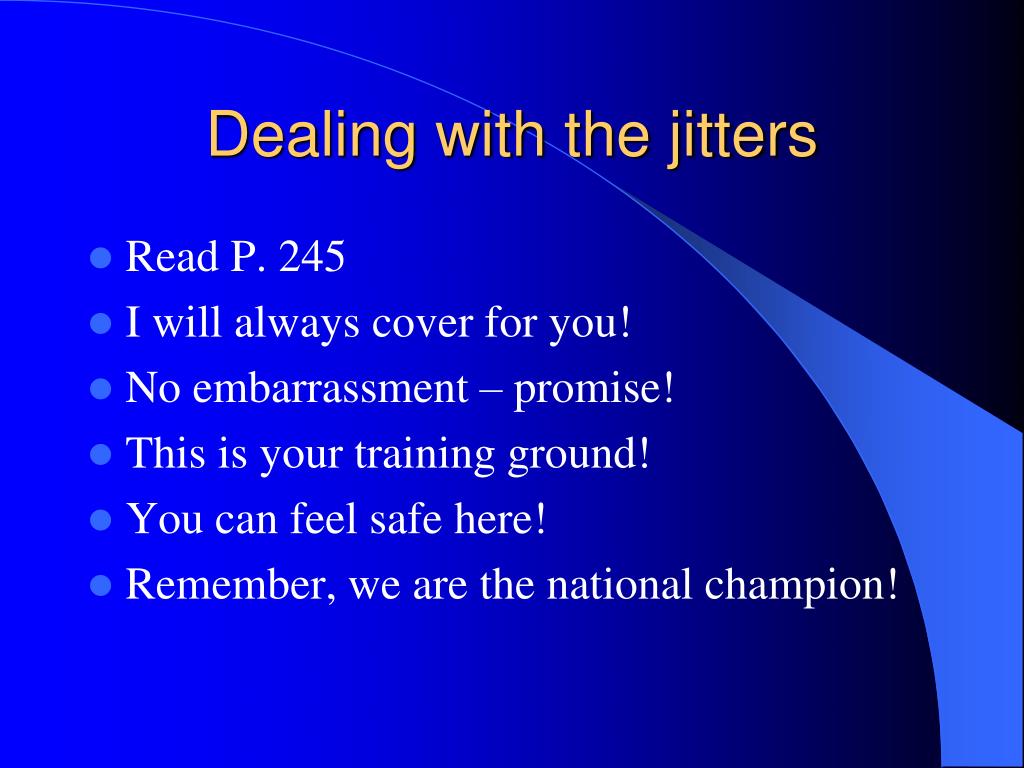 Dealing with the jitters

- Read P. 245
- I will always cover for you!
- No embarrassment – promise!
- This is your training ground!
- You can feel safe here!
- Remember, we are the national champion!